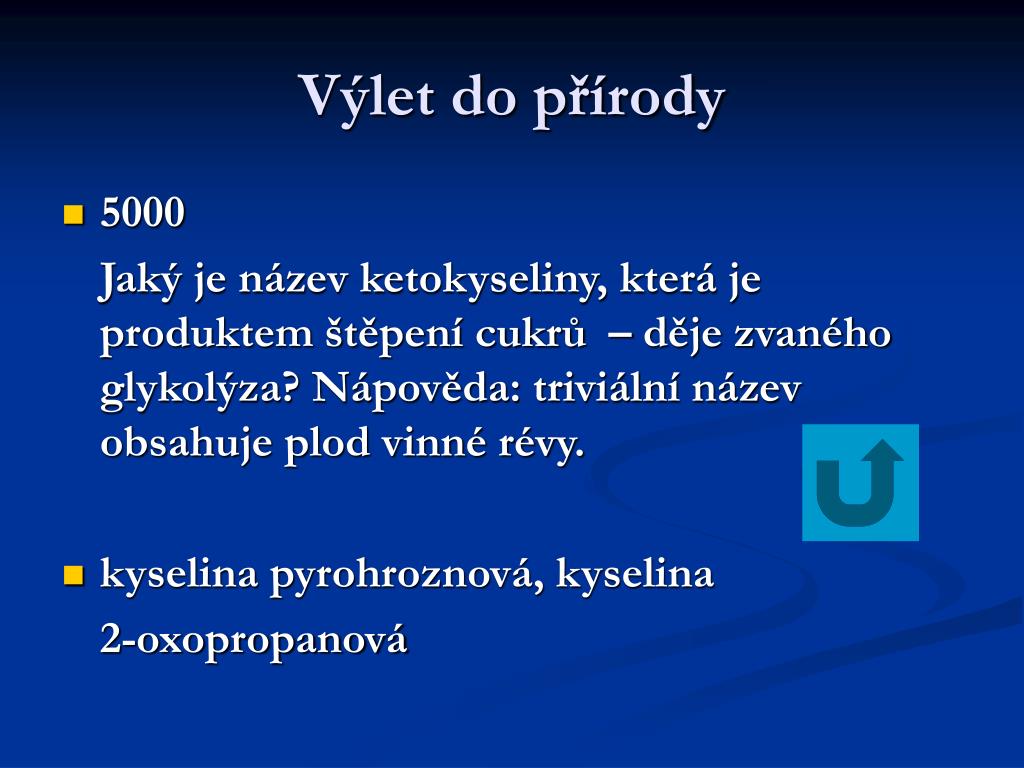 Výlet do přírody

5000

Jaký je název ketokyseliny, která je produktem štěpení cukrů – děje zvaného glykolýza? Nápověda: triviální název obsahuje plod vinné révy.

kyselina pyrohroznová, kyselina 2-oxopropanová